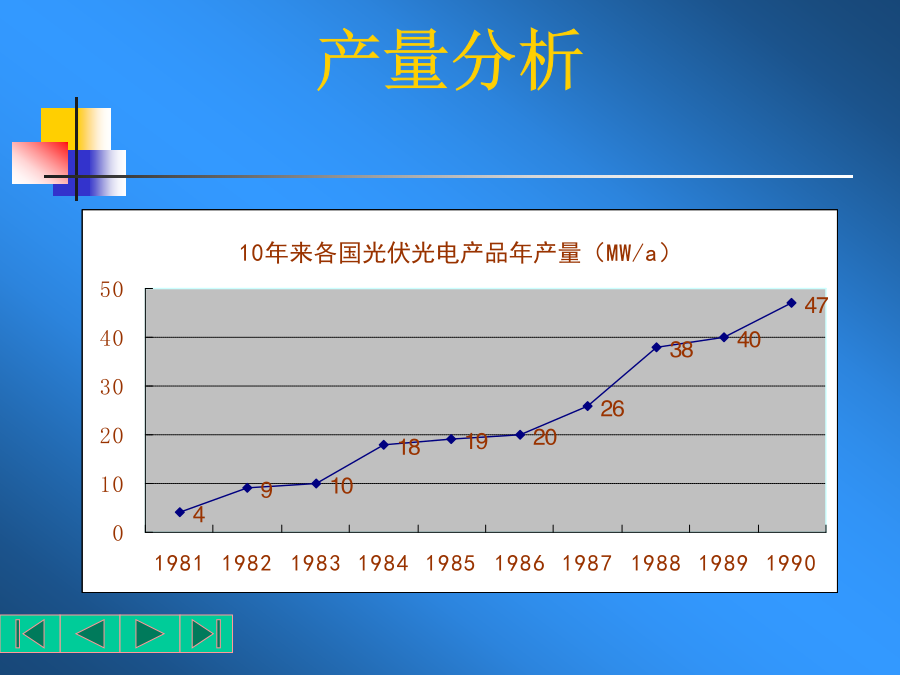 产量分析

10年来各国光伏光电产品年产量（MW/a）

50
40
30
20
10
0

4
9
10
18
19
20
26
38
40
47

1981 1982 1983 1984 1985 1986 1987 1988 1989 1990